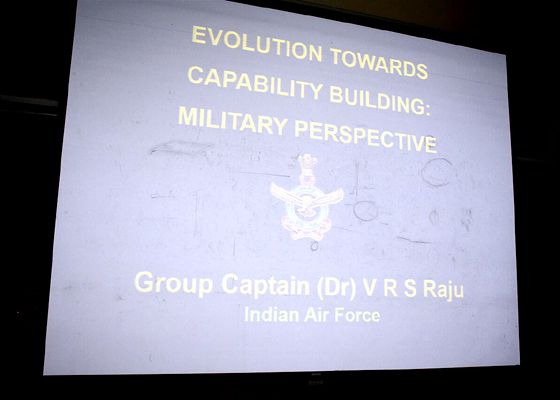 EVOLUTION TOWARDS CAPABILITY BUILDING: MILITARY PERSPECTIVE

Group Captain (Dr) V R S Raju
Indian Air Force